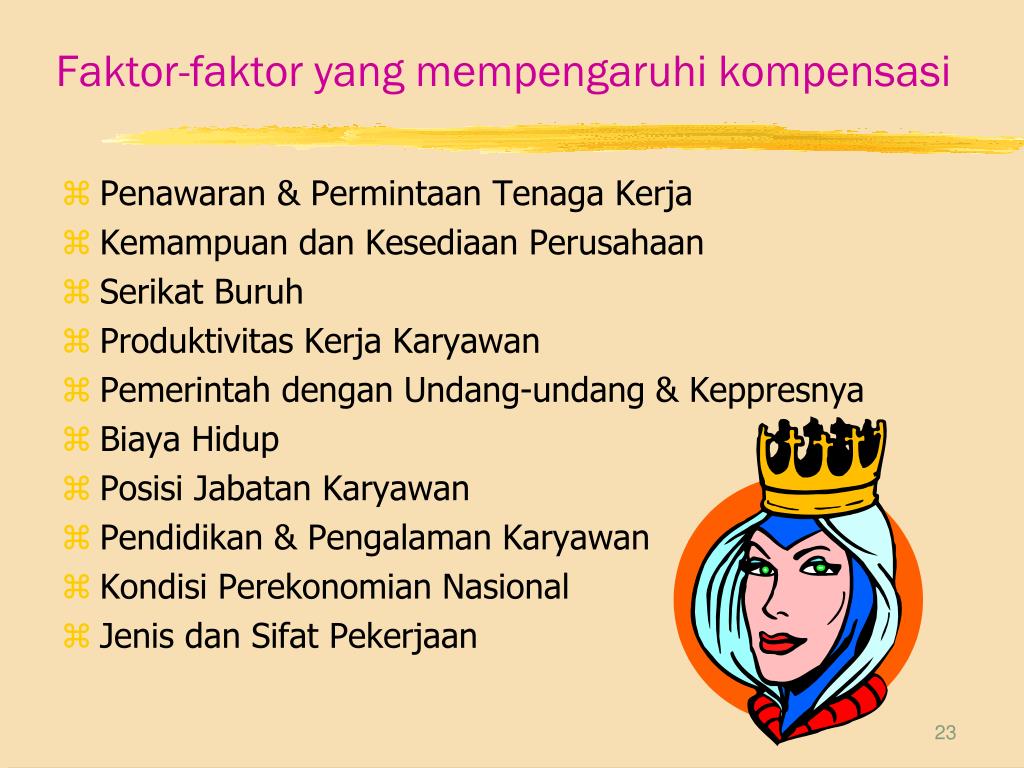 Faktor-faktor yang mempengaruhi kompensasi

⌘ Penawaran & Permintaan Tenaga Kerja
⌘ Kemampuan dan Kesediaan Perusahaan
⌘ Serikat Buruh
⌘ Produktivitas Kerja Karyawan
⌘ Pemerintah dengan Undang-undang & Keppresnya
⌘ Biaya Hidup
⌘ Posisi Jabatan Karyawan
⌘ Pendidikan & Pengalaman Karyawan
⌘ Kondisi Perekonomian Nasional
⌘ Jenis dan Sifat Pekerjaan

23